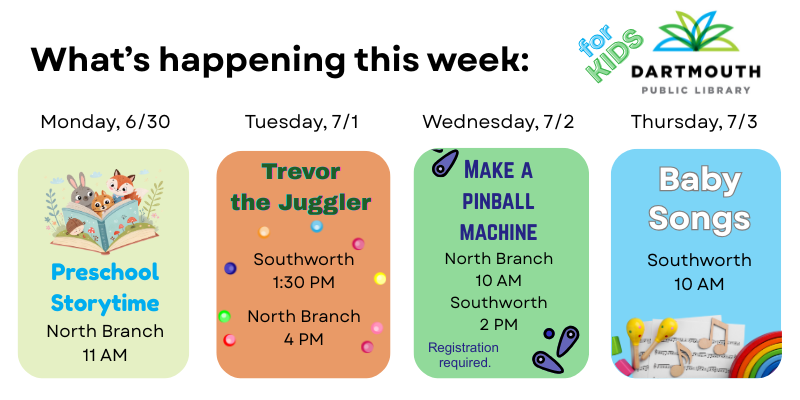 What's happening this week:

for KIDS

DARTMOUTH PUBLIC LIBRARY

Monday, 6/30

Preschool Storytime

North Branch
11 AM

Tuesday, 7/1

Trevor the Juggler

Southworth
1:30 PM

North Branch
4 PM

Wednesday, 7/2

MAKE A PINBALL MACHINE

North Branch
10 AM
Southworth
2 PM

Registration required.

Thursday, 7/3

Baby Songs

Southworth
10 AM